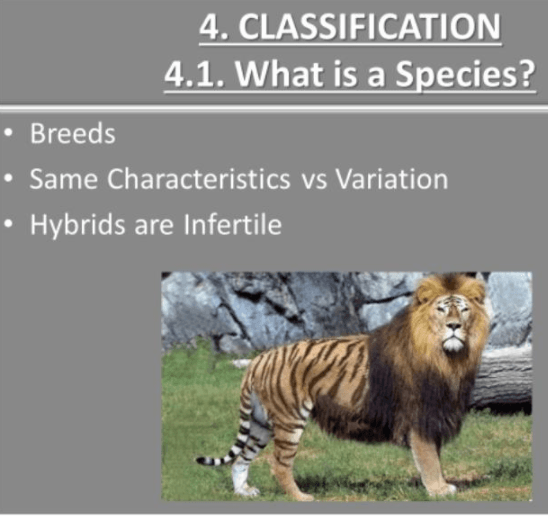 4. CLASSIFICATION
4.1. What is a Species?

• Breeds
• Same Characteristics vs Variation
• Hybrids are Infertile